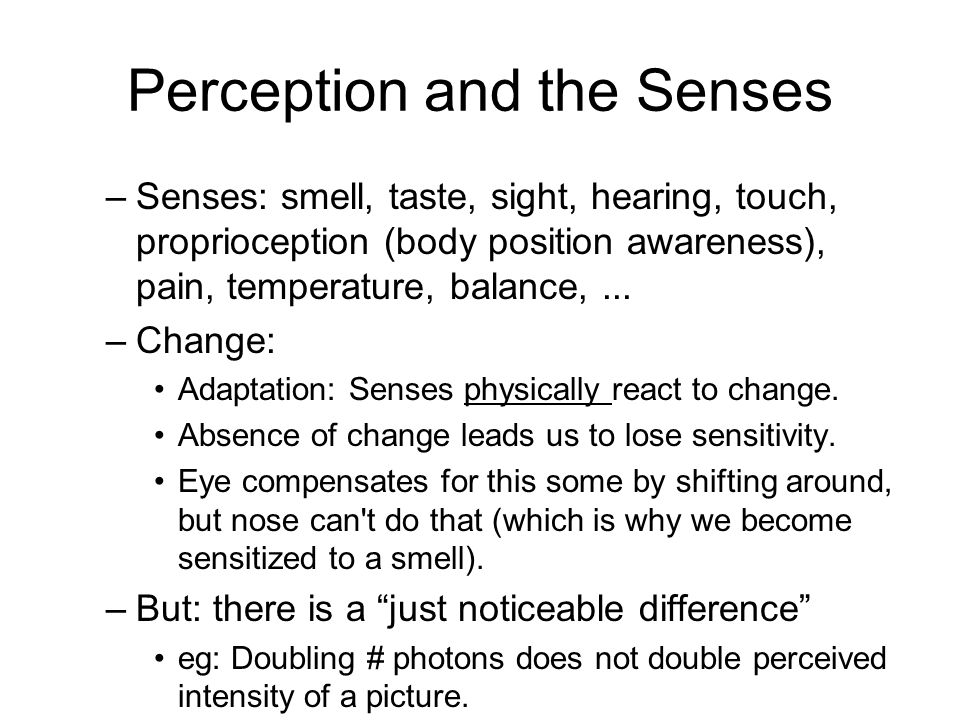 Perception and the Senses

– Senses: smell, taste, sight, hearing, touch, proprioception (body position awareness), pain, temperature, balance, ...

– Change:

• Adaptation: Senses physically react to change.

• Absence of change leads us to lose sensitivity.

• Eye compensates for this some by shifting around, but nose can't do that (which is why we become sensitized to a smell).

– But: there is a “just noticeable difference”

• eg: Doubling # photons does not double perceived intensity of a picture.